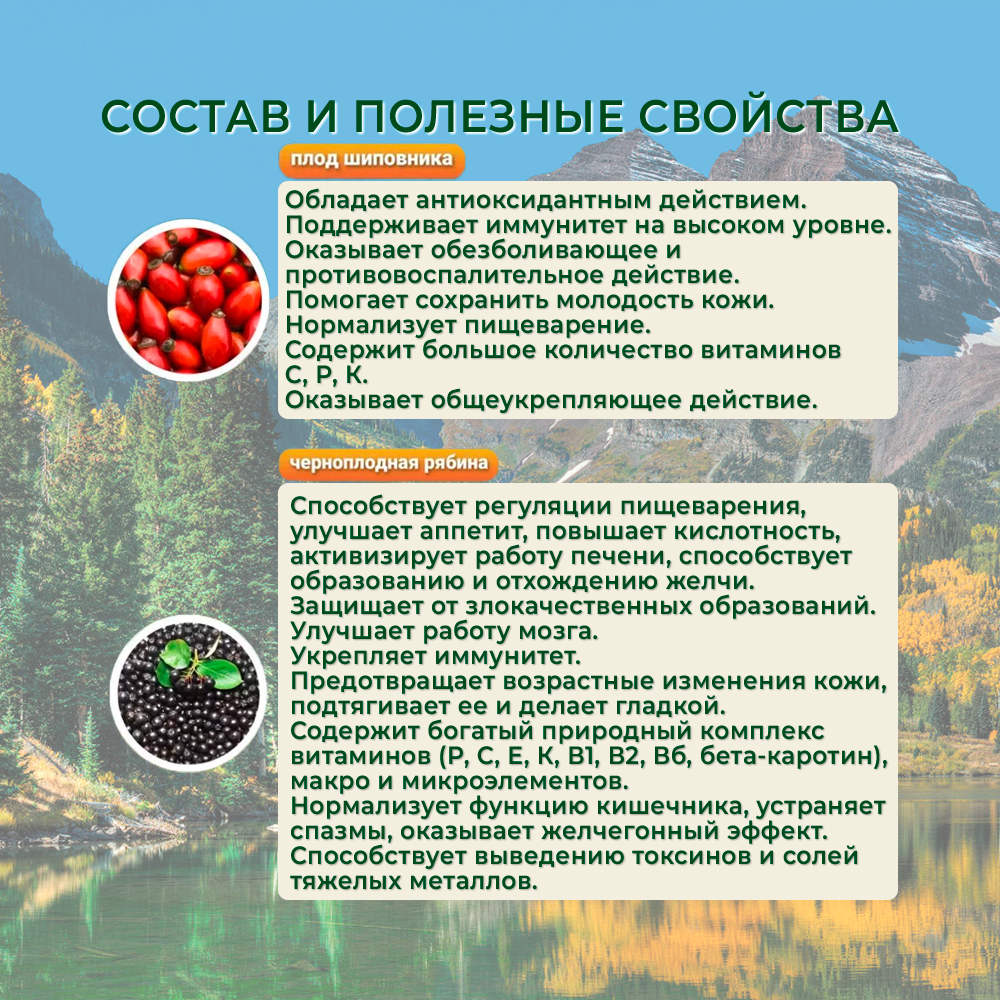 СОСТАВ И ПОЛЕЗНЫЕ СВОЙСТВА

плод шиповника

Обладает антиоксидантным действием.
Поддерживает иммунитет на высоком уровне.
Оказывает обезболивающее и противовоспалительное действие.
Помогает сохранить молодость кожи.
Нормализует пищеварение.
Содержит большое количество витаминов С, Р, К.
Оказывает общеукрепляющее действие.

черноплодная рябина

Способствует регуляции пищеварения, улучшает аппетит, повышает кислотность, активизирует работу печени, способствует образованию и отхождению желчи.
Защищает от злокачественных образований.
Улучшает работу мозга.
Укрепляет иммунитет.
Предотвращает возрастные изменения кожи, подтягивает ее и делает гладкой.
Содержит богатый природный комплекс витаминов (Р, С, Е, К, В1, В2, В6, бета-каротин), макро и микроэлементов.
Нормализует функцию кишечника, устраняет спазмы, оказывает желчегонный эффект.
Способствует выведению токсинов и солей тяжелых металлов.